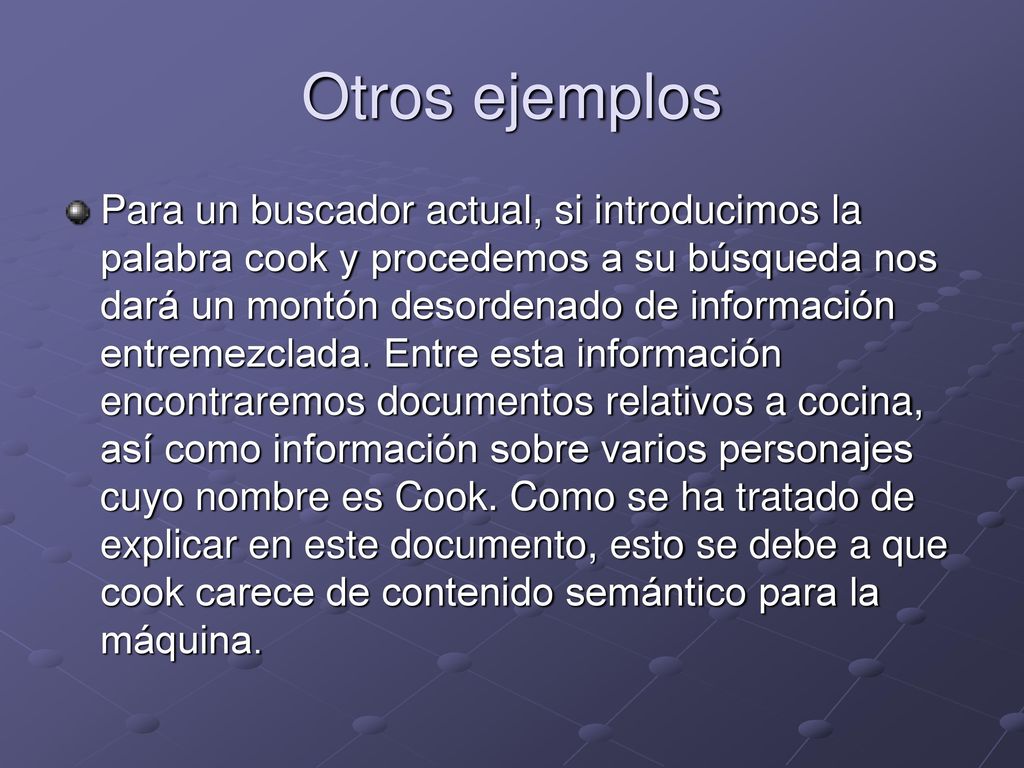 Otros ejemplos

Para un buscador actual, si introducimos la palabra cook y procedemos a su búsqueda nos dará un montón desordenado de información entremezclada. Entre esta información encontraremos documentos relativos a cocina, así como información sobre varios personajes cuyo nombre es Cook. Como se ha tratado de explicar en este documento, esto se debe a que cook carece de contenido semántico para la máquina.